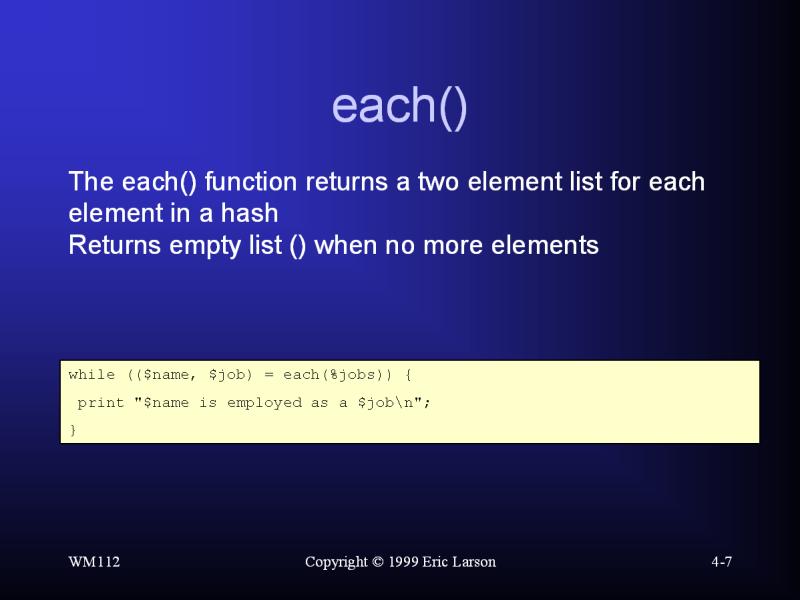 each()

The each() function returns a two element list for each element in a hash
Returns empty list () when no more elements

while (($name, $job) = each(%jobs)) {
 print "$name is employed as a $job\n";
}

WM112

Copyright © 1999 Eric Larson

4-7